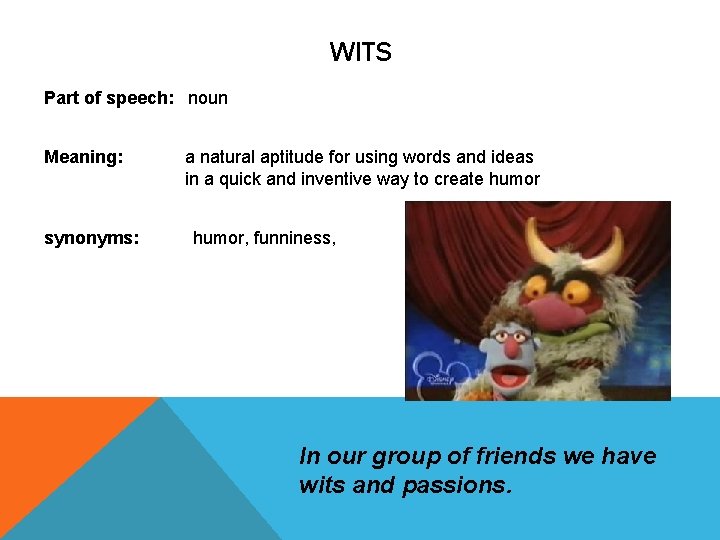 WITS

Part of speech: noun

Meaning: a natural aptitude for using words and ideas in a quick and inventive way to create humor

synonyms: humor, funniness,

In our group of friends we have wits and passions.